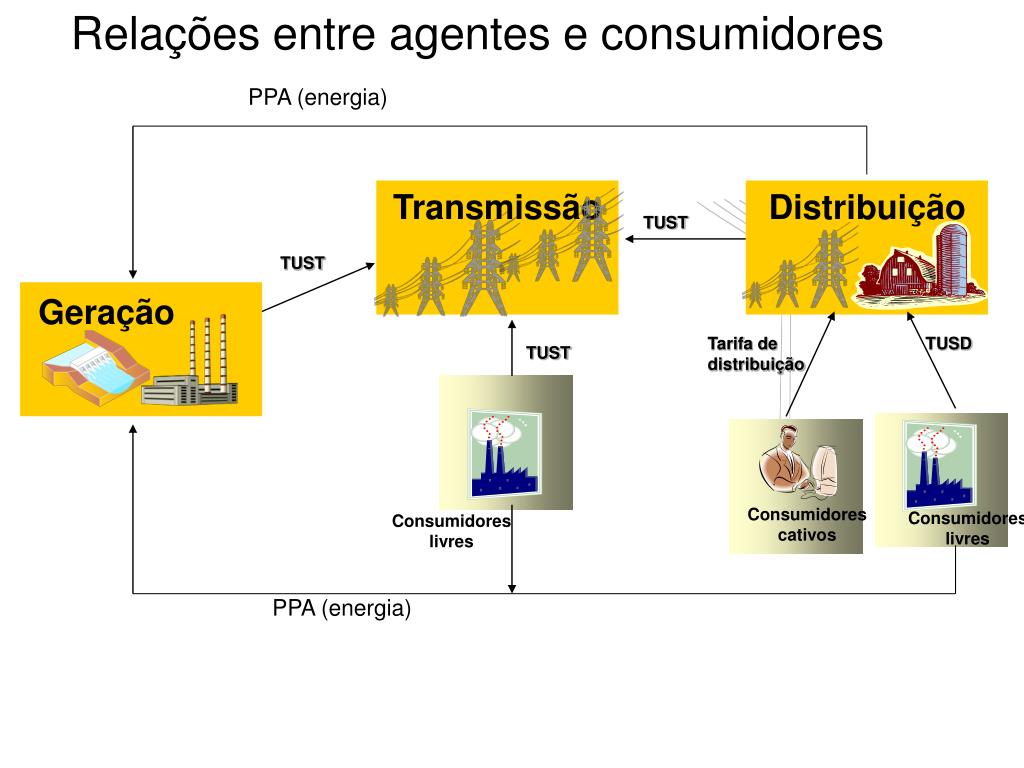 Relações entre agentes e consumidores

PPA (energia)

Transmissão

TUST

Distribuição

TUST

Geração

TUST

Tarifa de distribuição

TUSD

Consumidores livres

Consumidores cativos

Consumidores livres

PPA (energia)